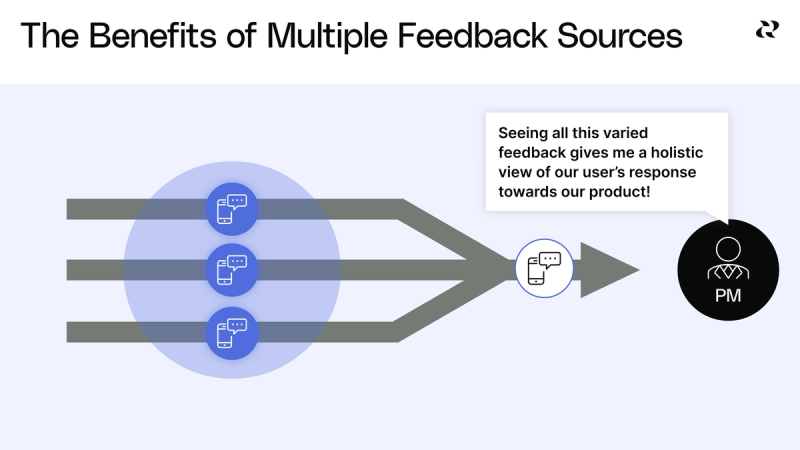 The Benefits of Multiple Feedback Sources

Seeing all this varied feedback gives me a holistic view of our user's response towards our product!

PM